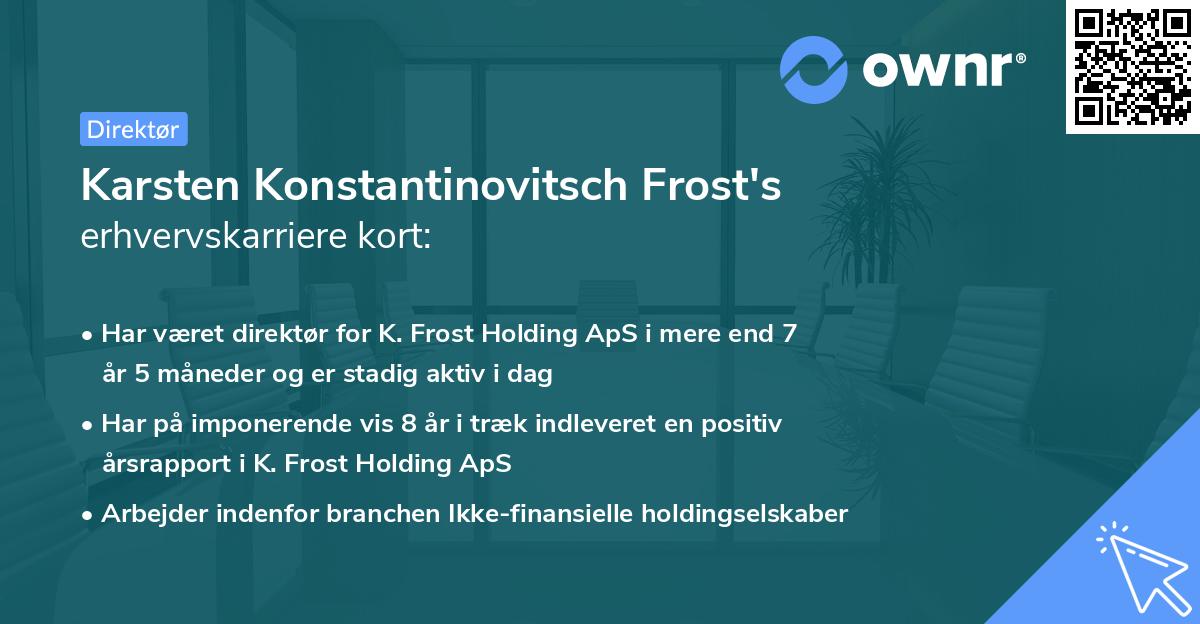 ownr®

Direktør

Karsten Konstantinovitsch Frost's
erhvervskarriere kort:

• Har været direktør for K. Frost Holding ApS i mere end 7 år 5 måneder og er stadig aktiv i dag
• Har på imponerende vis 8 år i træk indleveret en positiv årsrapport i K. Frost Holding ApS
• Arbejder indenfor branchen Ikke-finansielle holdingselskaber